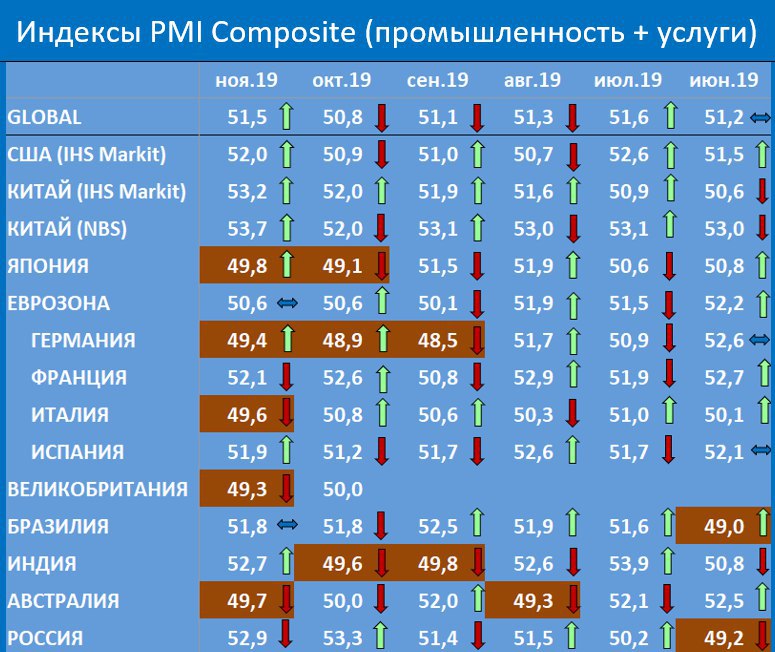 Индексы PMI Composite (промышленность + услуги)

| | ноя.19 | окт.19 | сен.19 | авг.19 | июл.19 | июн.19 |
|---|---|---|---|---|---|---|
| GLOBAL | 51,5 | 50,8 | 51,1 | 51,3 | 51,6 | 51,2 |
| США (IHS Markit) | 52,0 | 50,9 | 51,0 | 50,7 | 52,6 | 51,5 |
| КИТАЙ (IHS Markit) | 53,2 | 52,0 | 51,9 | 51,6 | 50,9 | 50,6 |
| КИТАЙ (NBS) | 53,7 | 52,0 | 53,1 | 53,0 | 53,1 | 53,0 |
| ЯПОНИЯ | 49,8 | 49,1 | 51,5 | 51,9 | 50,6 | 50,8 |
| ЕВРОЗОНА | 50,6 | 50,6 | 50,1 | 51,9 | 51,5 | 52,2 |
| ГЕРМАНИЯ | 49,4 | 48,9 | 48,5 | 51,7 | 50,9 | 52,6 |
| ФРАНЦИЯ | 52,1 | 52,6 | 50,8 | 52,9 | 51,9 | 52,7 |
| ИТАЛИЯ | 49,6 | 50,8 | 50,6 | 50,3 | 51,0 | 50,1 |
| ИСПАНИЯ | 51,9 | 51,2 | 51,7 | 52,6 | 51,7 | 52,1 |
| ВЕЛИКОБРИТАНИЯ | 49,3 | 50,0 | | | | |
| БРАЗИЛИЯ | 51,8 | 51,8 | 52,5 | 51,9 | 51,6 | 49,0 |
| ИНДИЯ | 52,7 | 49,6 | 49,8 | 52,6 | 53,9 | 50,8 |
| АВСТРАЛИЯ | 49,7 | 50,0 | 52,0 | 49,3 | 52,1 | 52,5 |
| РОССИЯ | 52,9 | 53,3 | 51,4 | 51,5 | 50,2 | 49,2 |